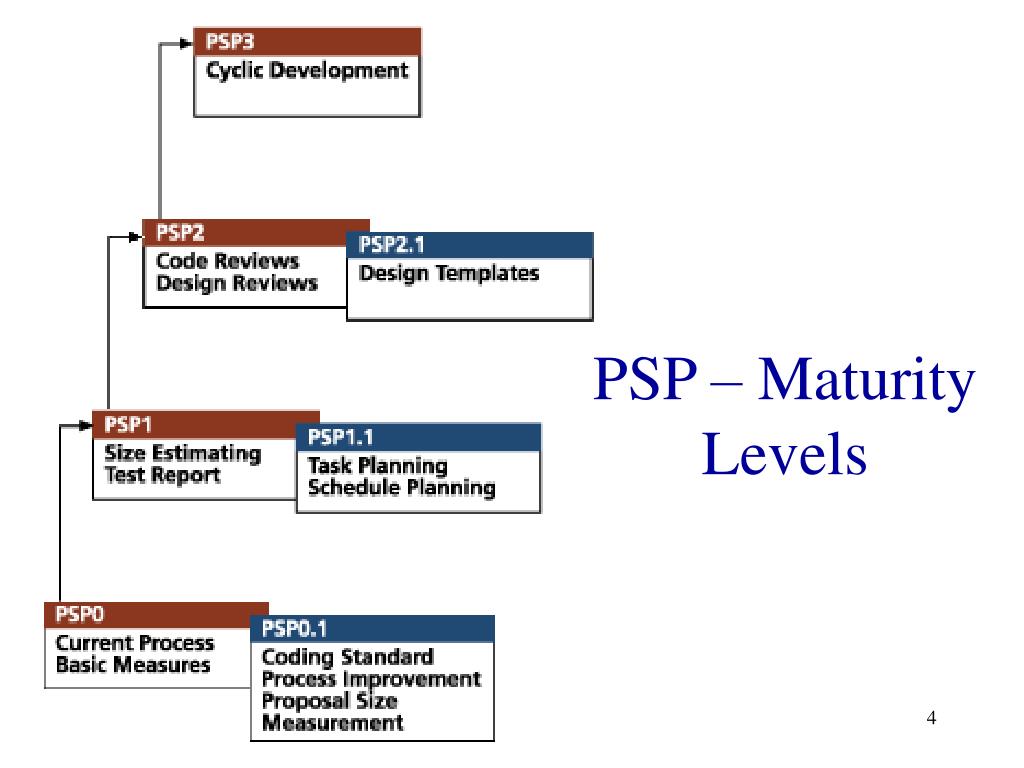 PSP3
Cyclic Development

PSP2
Code Reviews
Design Reviews

PSP2.1
Design Templates

PSP – Maturity Levels

PSP1
Size Estimating
Test Report

PSP1.1
Task Planning
Schedule Planning

PSP0
Current Process
Basic Measures

PSP0.1
Coding Standard
Process Improvement
Proposal Size
Measurement

4